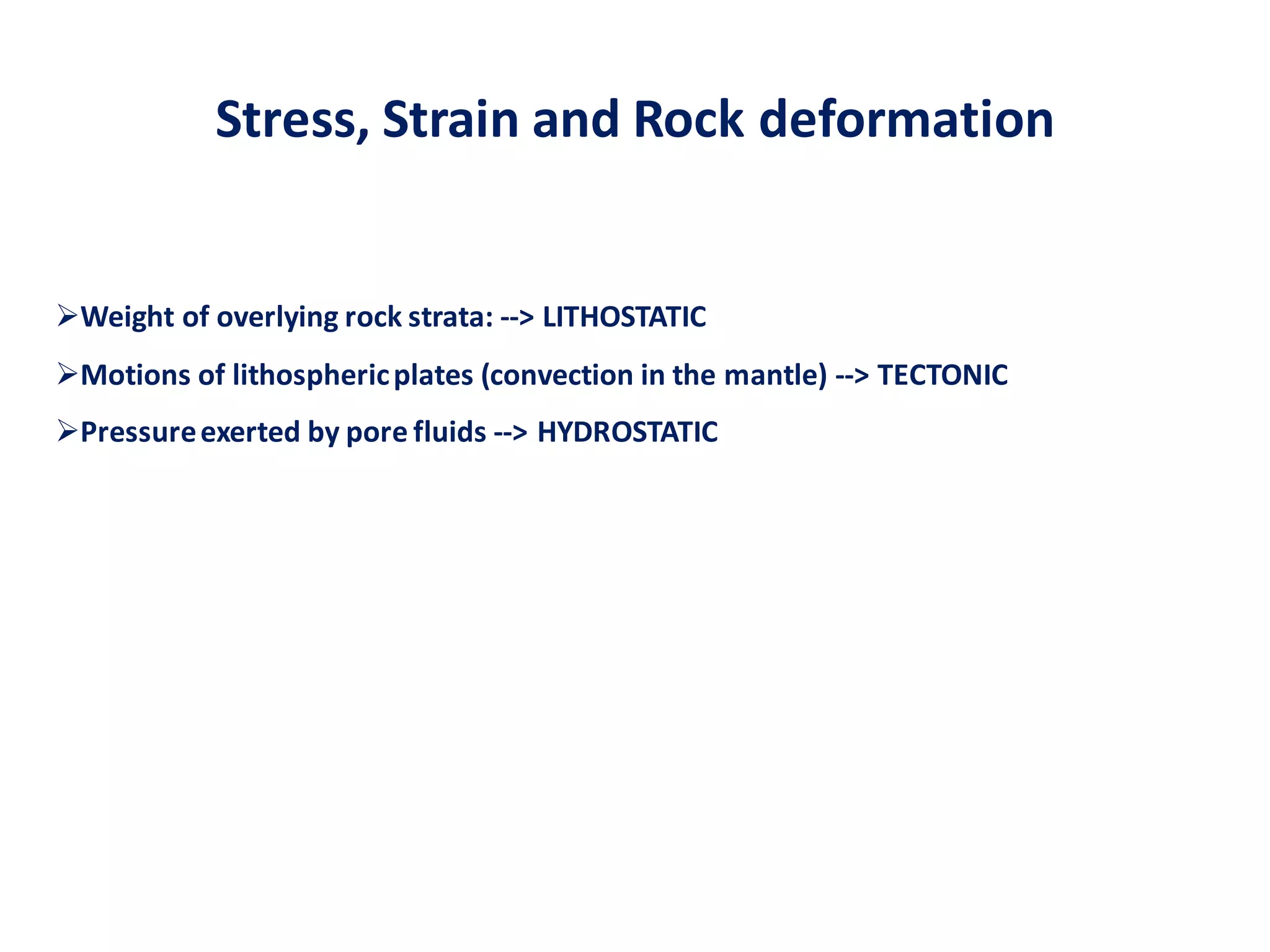 Stress, Strain and Rock deformation

➢Weight of overlying rock strata: --> LITHOSTATIC

➢Motions of lithospheric plates (convection in the mantle) --> TECTONIC

➢Pressure exerted by pore fluids --> HYDROSTATIC